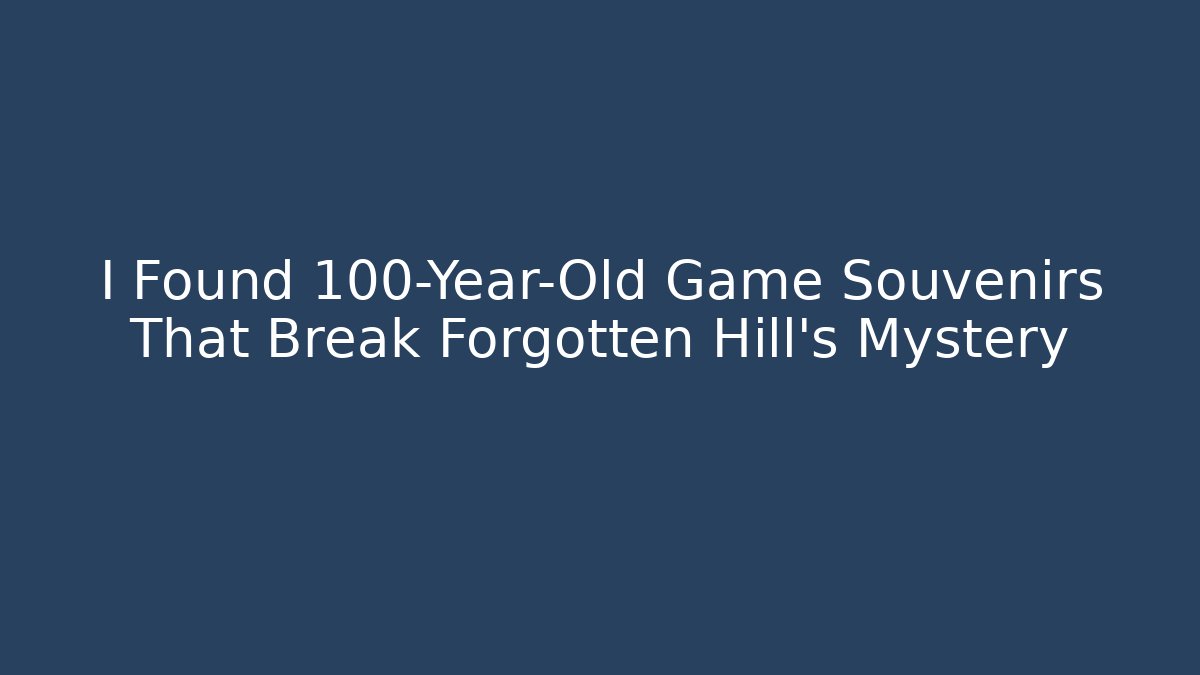 I Found 100-Year-Old Game Souvenirs That Break Forgotten Hill's Mystery